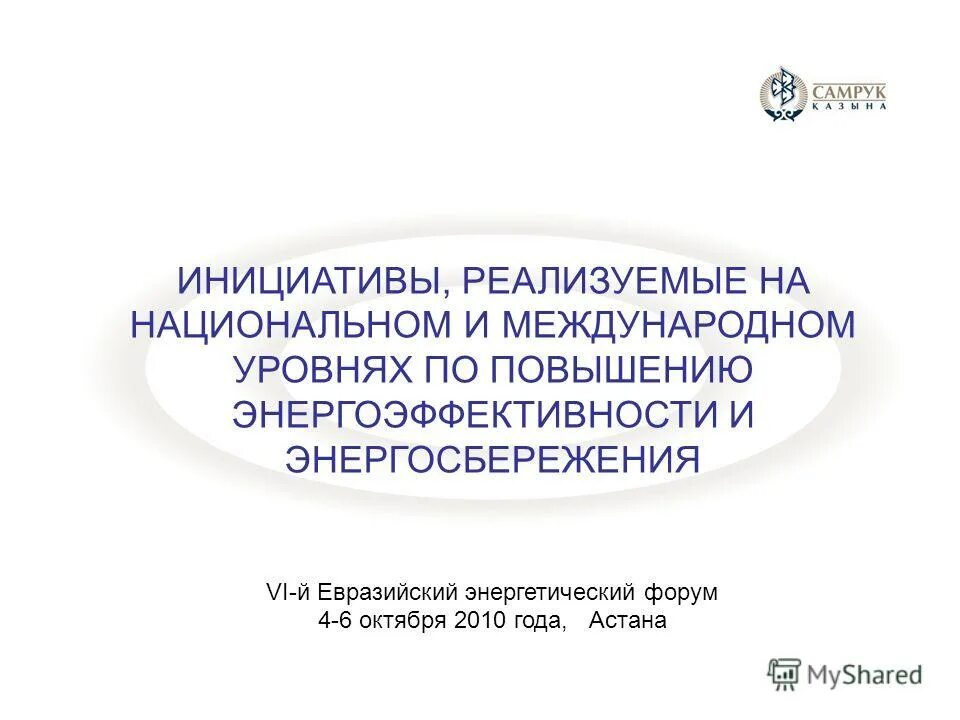 САМРУК
КАЗЫНА

ИНИЦИАТИВЫ, РЕАЛИЗУЕМЫЕ НА НАЦИОНАЛЬНОМ И МЕЖДУНАРОДНОМ УРОВНЯХ ПО ПОВЫШЕНИЮ ЭНЕРГОЭФФЕКТИВНОСТИ И ЭНЕРГОСБЕРЕЖЕНИЯ

VI-й Евразийский энергетический форум
4-6 октября 2010 года, Астана

MyShared